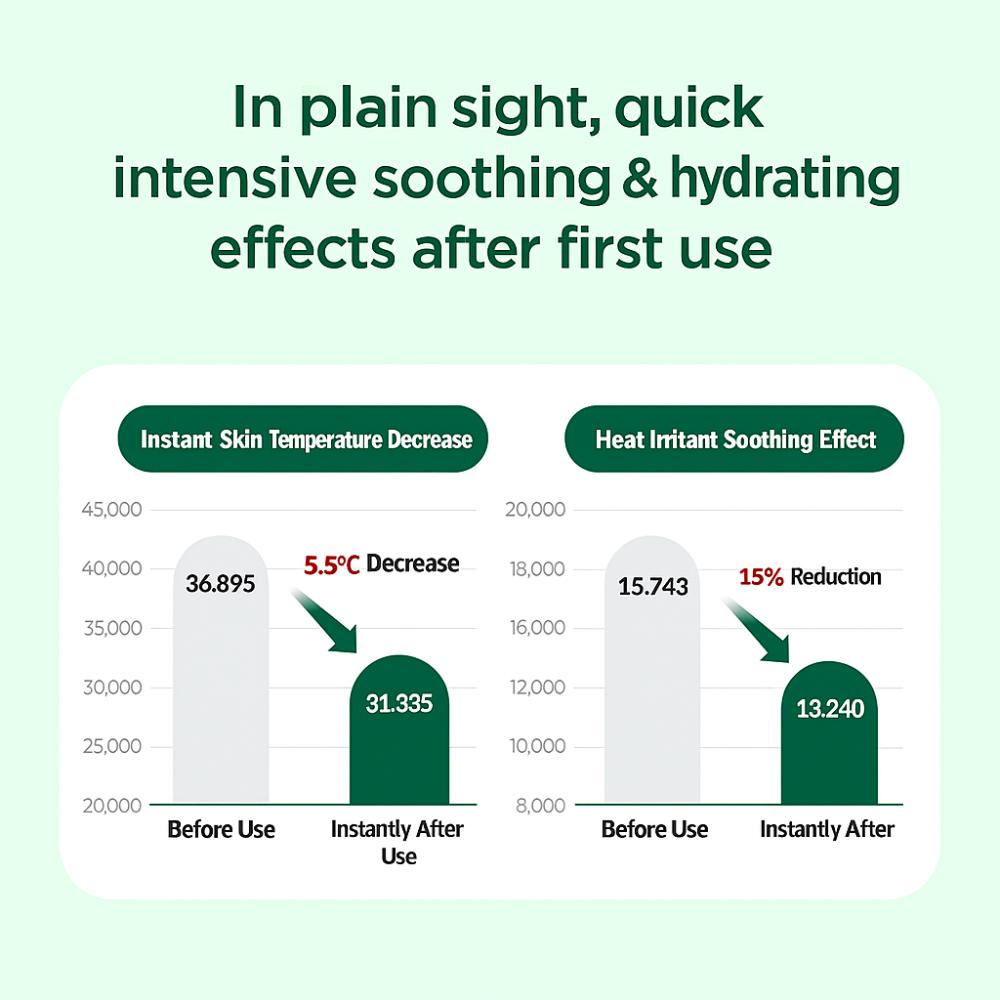 In plain sight, quick intensive soothing & hydrating effects after first use

Instant Skin Temperature Decrease

45,000
40,000
35,000
30,000
25,000
20,000

36.895
5.5°C Decrease
31.335

Before Use
Instantly After Use

Heat Irritant Soothing Effect

20,000
18,000
16,000
12,000
10,000
8,000

15.743
15% Reduction
13.240

Before Use
Instantly After